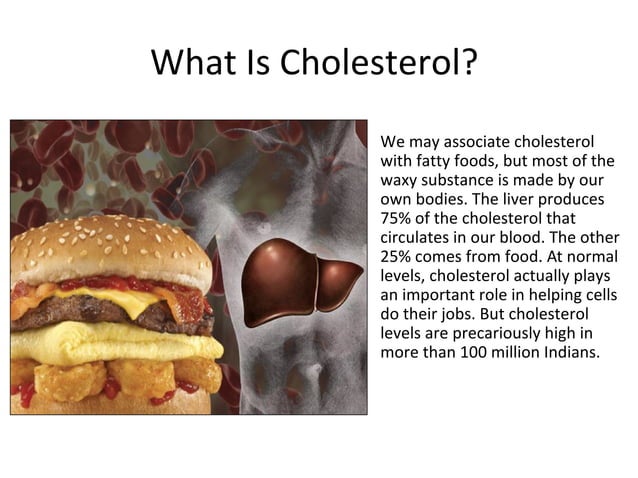 What Is Cholesterol?

We may associate cholesterol with fatty foods, but most of the waxy substance is made by our own bodies. The liver produces 75% of the cholesterol that circulates in our blood. The other 25% comes from food. At normal levels, cholesterol actually plays an important role in helping cells do their jobs. But cholesterol levels are precariously high in more than 100 million Indians.